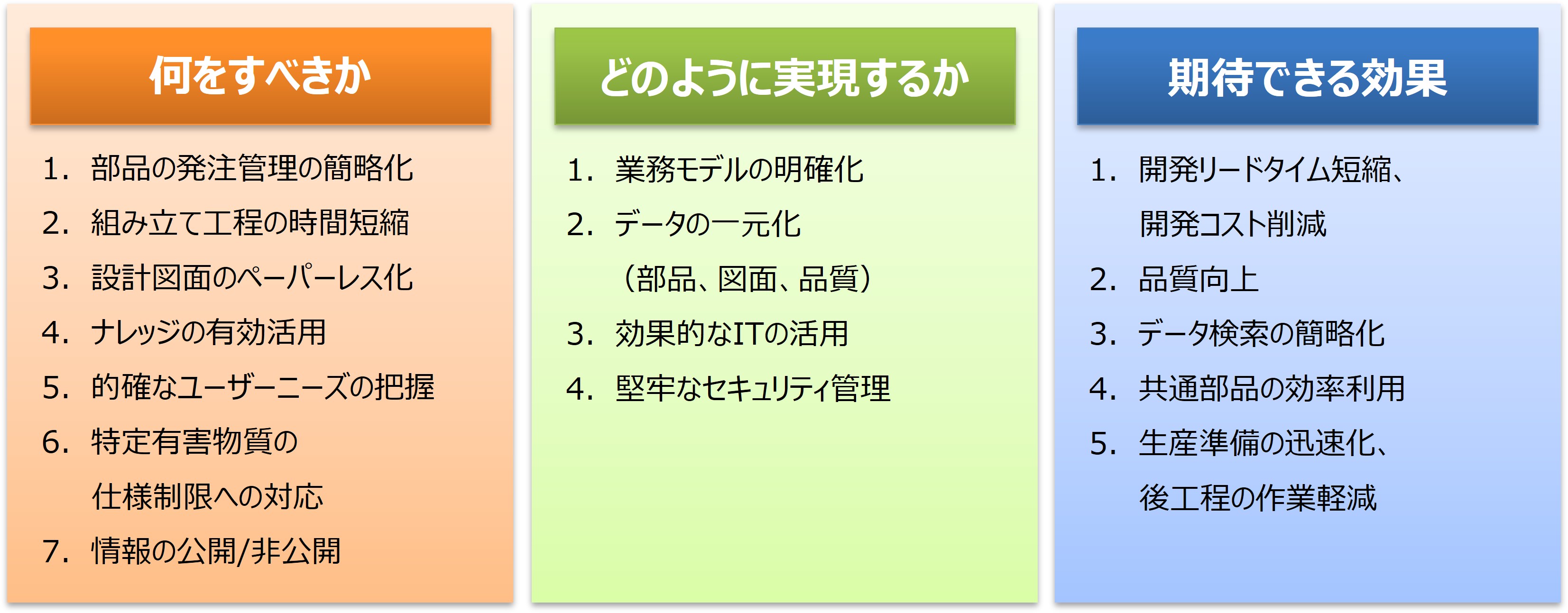 何をすべきか

1. 部品の発注管理の簡略化
2. 組み立て工程の時間短縮
3. 設計図面のペーパーレス化
4. ナレッジの有効活用
5. 的確なユーザーニーズの把握
6. 特定有害物質の仕様制限への対応
7. 情報の公開/非公開

どのように実現するか

1. 業務モデルの明確化
2. データの一元化（部品、図面、品質）
3. 効果的なITの活用
4. 堅牢なセキュリティ管理

期待できる効果

1. 開発リードタイム短縮、開発コスト削減
2. 品質向上
3. データ検索の簡略化
4. 共通部品の効率利用
5. 生産準備の迅速化、後工程の作業軽減